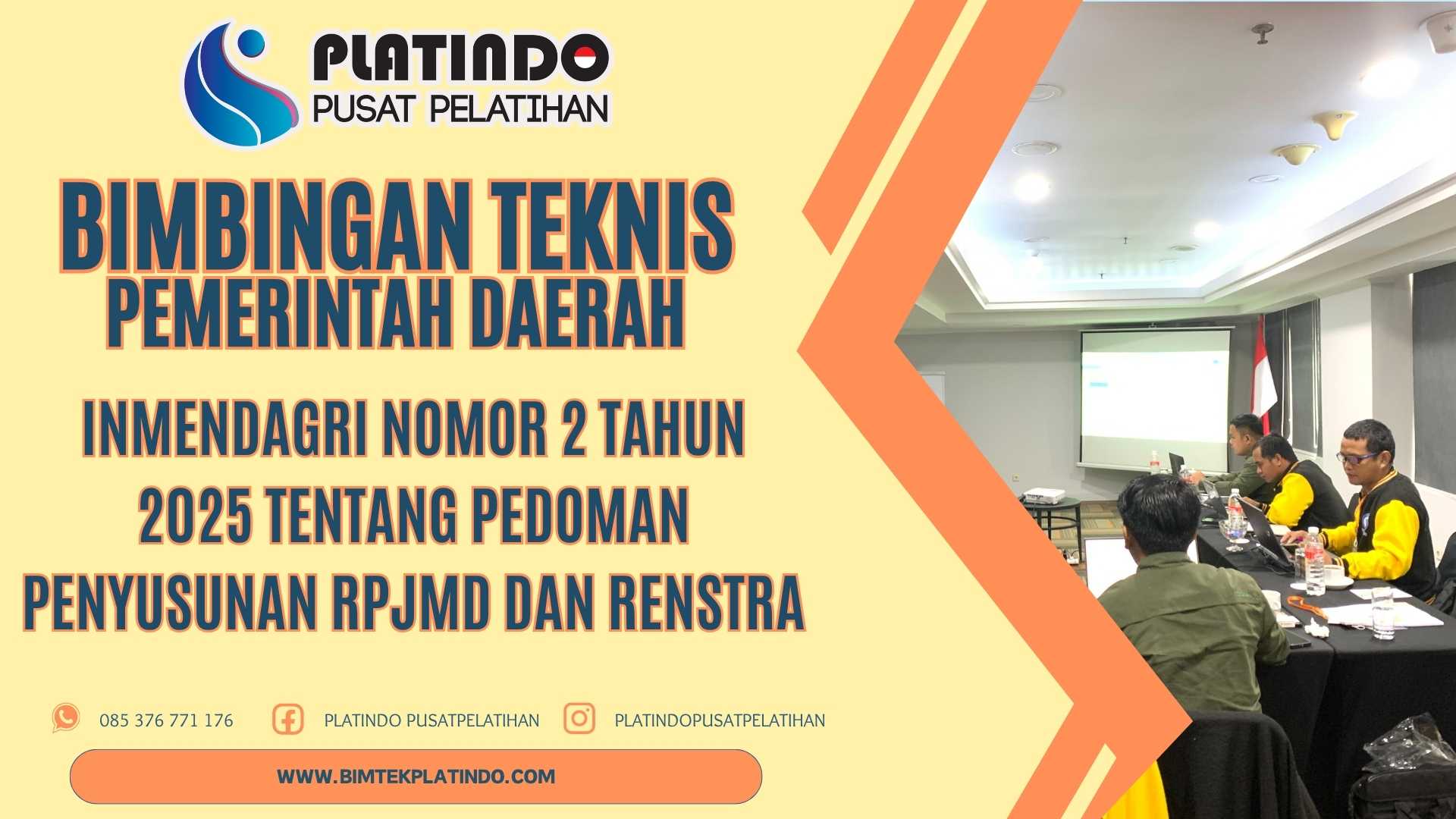 PLATINDO
PUSAT PELATIHAN

BIMBINGAN TEKNIS
PEMERINTAH DAERAH

INMENDAGRI NOMOR 2 TAHUN 2025 TENTANG PEDOMAN PENYUSUNAN RPJMD DAN RENSTRA

085 376 771 176
PLATINDO PUSATPELATIHAN
PLATINDOPUSATPELATIHAN

WWW.BIMTEKPLATINDO.COM